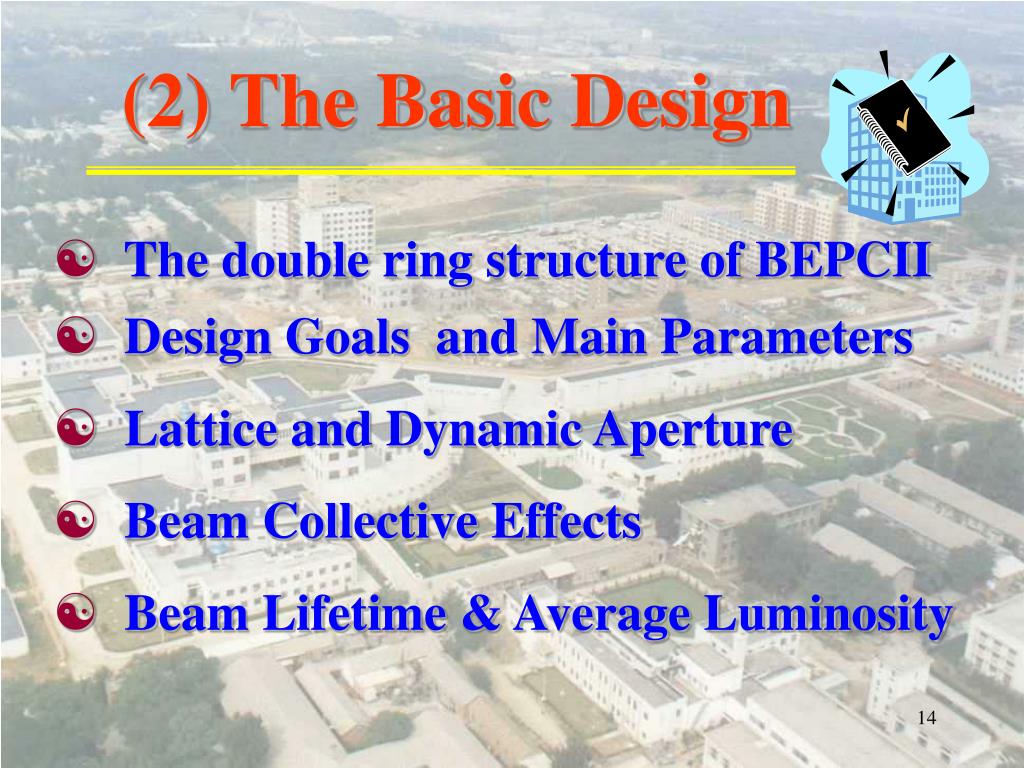 (2) The Basic Design

The double ring structure of BEPCII

Design Goals  and Main Parameters

Lattice and Dynamic Aperture

Beam Collective Effects

Beam Lifetime & Average Luminosity

14